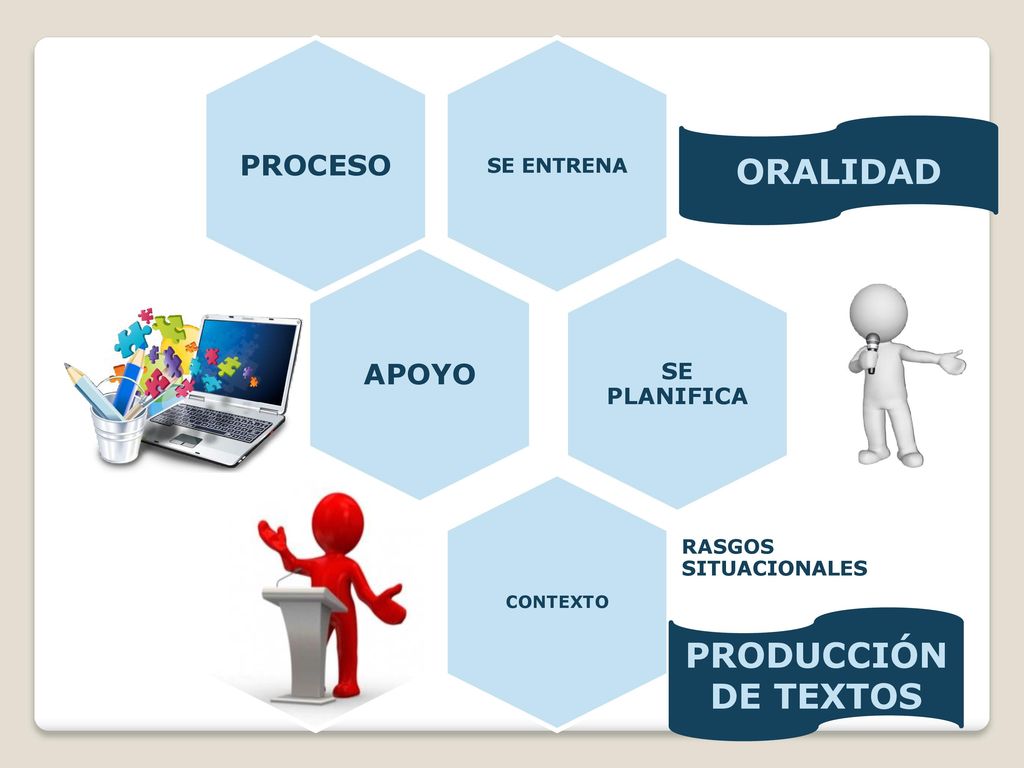 PROCESO

SE ENTRENA

ORALIDAD

APOYO

SE PLANIFICA

CONTEXTO

RASGOS SITUACIONALES

PRODUCCIÓN DE TEXTOS